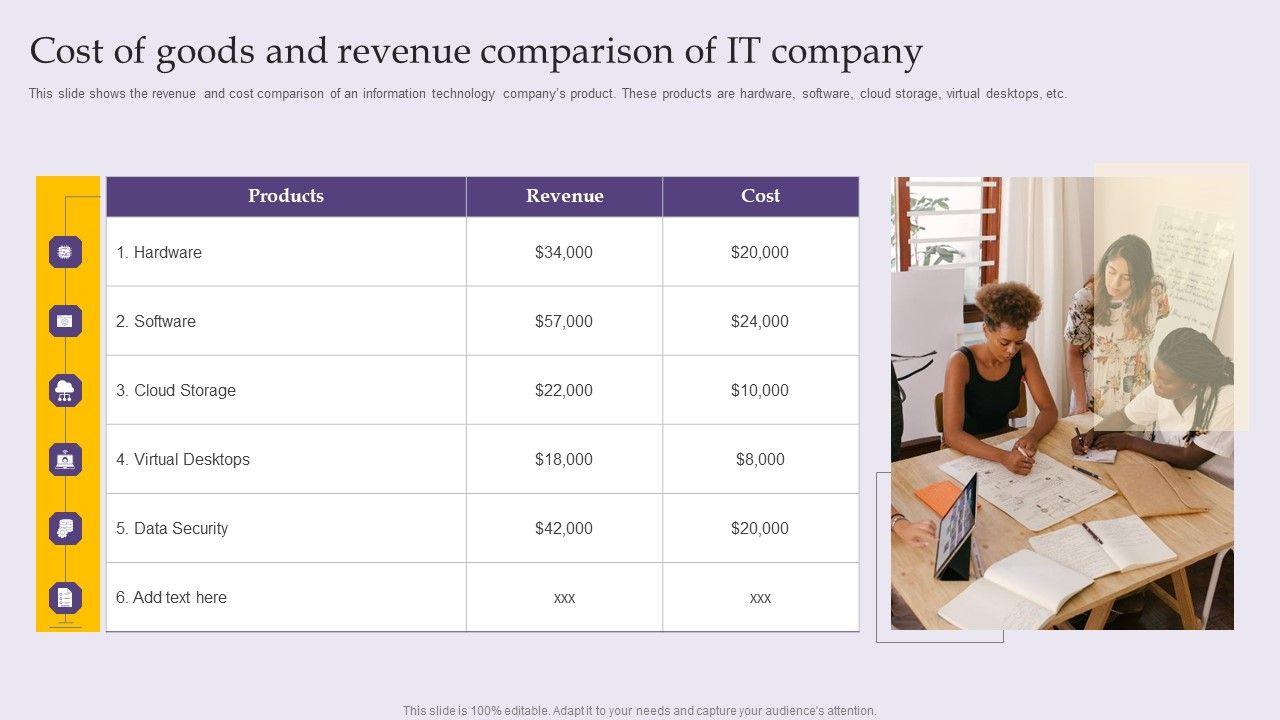 Cost of goods and revenue comparison of IT company

This slide shows the revenue and cost comparison of an information technology company's product. These products are hardware, software, cloud storage, virtual desktops, etc.

| Products | Revenue | Cost |
|---|---|---|
| 1. Hardware | \$34,000 | \$20,000 |
| 2. Software | \$57,000 | \$24,000 |
| 3. Cloud Storage | \$22,000 | \$10,000 |
| 4. Virtual Desktops | \$18,000 | \$8,000 |
| 5. Data Security | \$42,000 | \$20,000 |
| 6. Add text here | xxx | xxx |

This slide is 100% editable. Adapt it to your needs and capture your audience's attention.